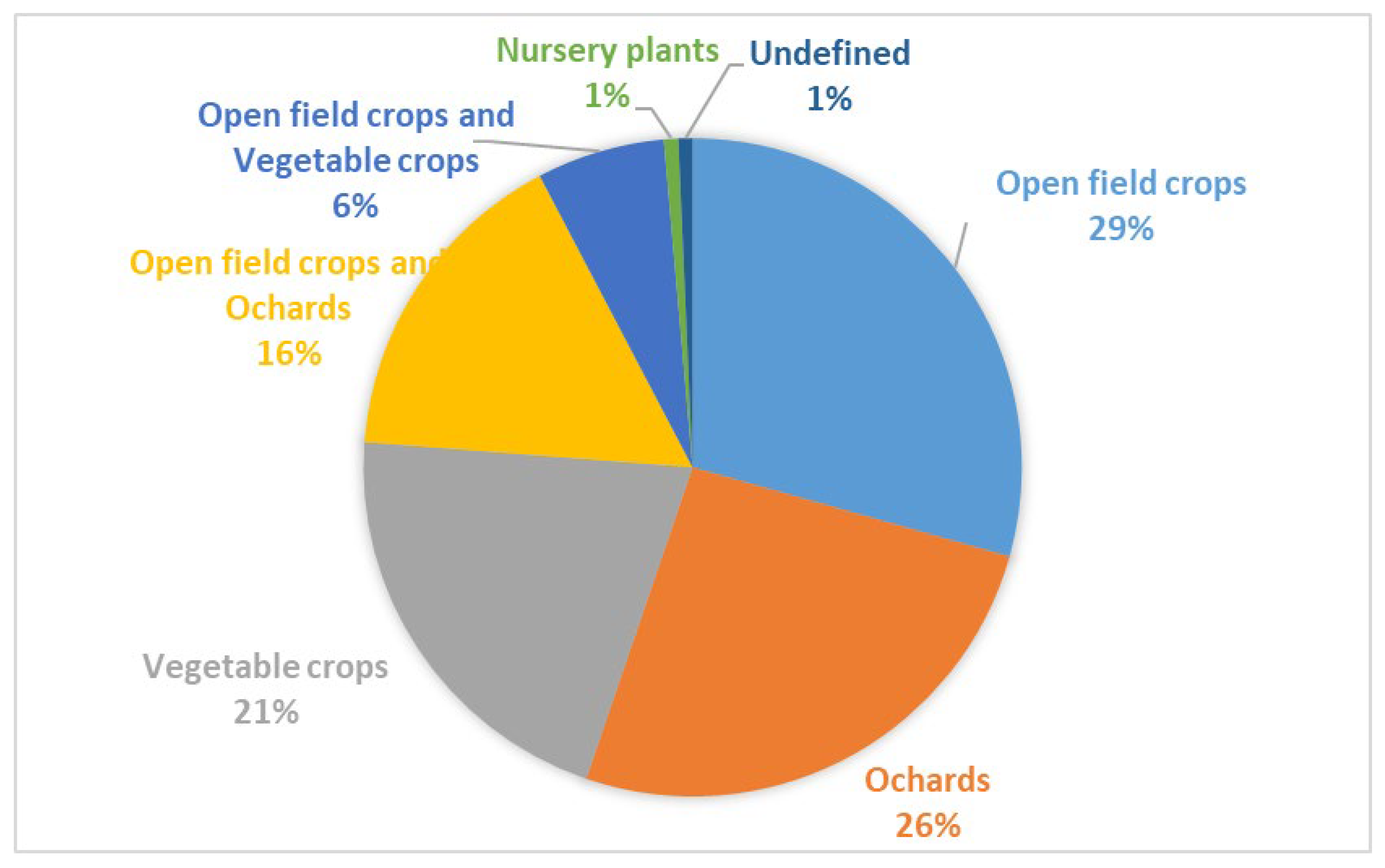 Nursery plants 1%

Undefined 1%

Open field crops and Vegetable crops 6%

Open field crops 29%

Open field crops and Ochards 16%

Vegetable crops 21%

Ochards 26%